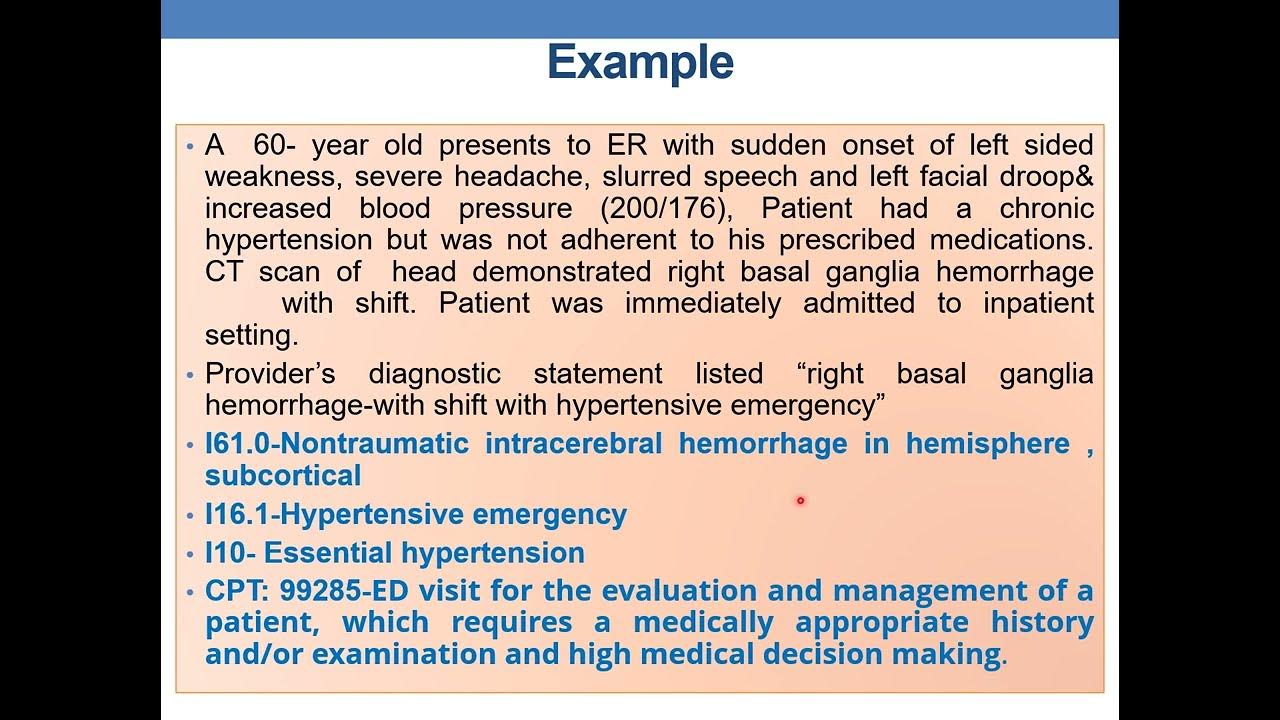 Example

• A 60- year old presents to ER with sudden onset of left sided weakness, severe headache, slurred speech and left facial droop& increased blood pressure (200/176), Patient had a chronic hypertension but was not adherent to his prescribed medications. CT scan of head demonstrated right basal ganglia hemorrhage with shift. Patient was immediately admitted to inpatient setting.

• Provider's diagnostic statement listed "right basal ganglia hemorrhage-with shift with hypertensive emergency"

• I61.0-Nontraumatic intracerebral hemorrhage in hemisphere , subcortical

• I16.1-Hypertensive emergency

• I10- Essential hypertension

• CPT: 99285-ED visit for the evaluation and management of a patient, which requires a medically appropriate history and/or examination and high medical decision making.